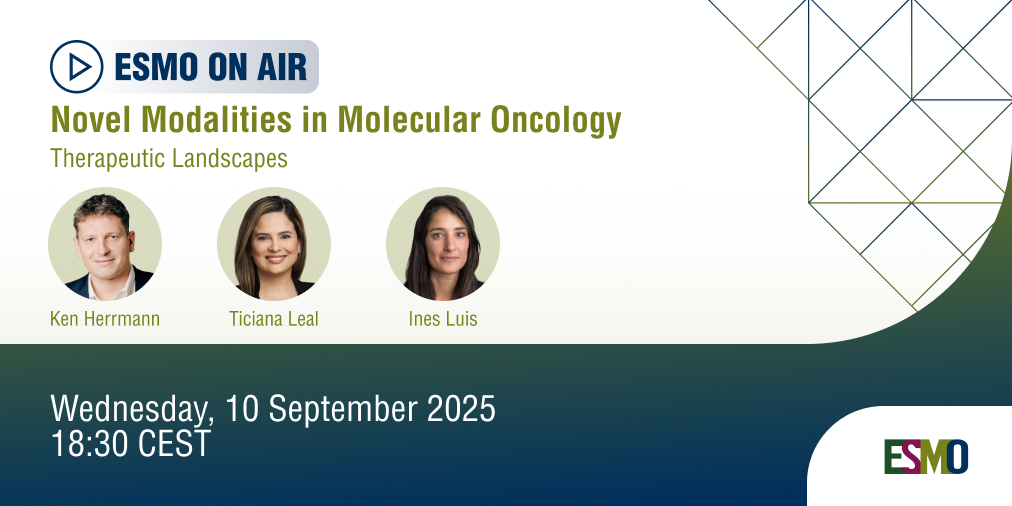 ESMO ON AIR

Novel Modalities in Molecular Oncology

Therapeutic Landscapes

Ken Herrmann

Ticiana Leal

Ines Luis

Wednesday, 10 September 2025
18:30 CEST

ESMO